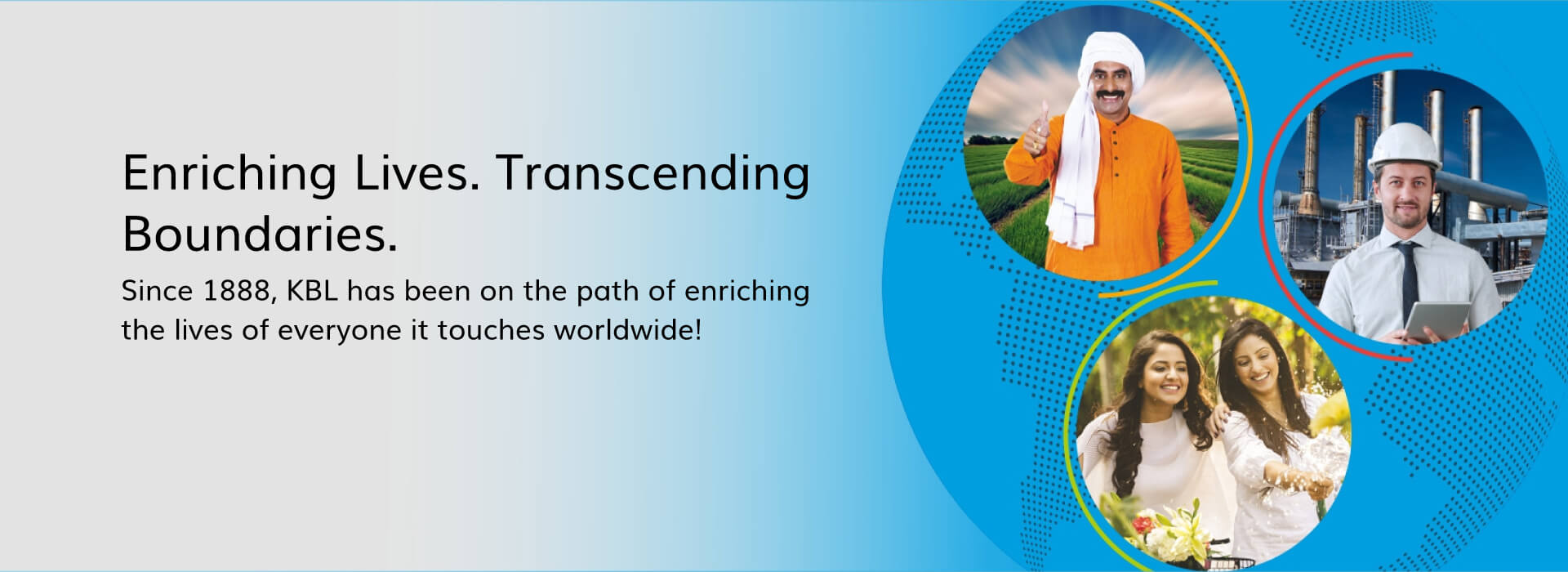 Enriching Lives. Transcending Boundaries.

Since 1888, KBL has been on the path of enriching the lives of everyone it touches worldwide!